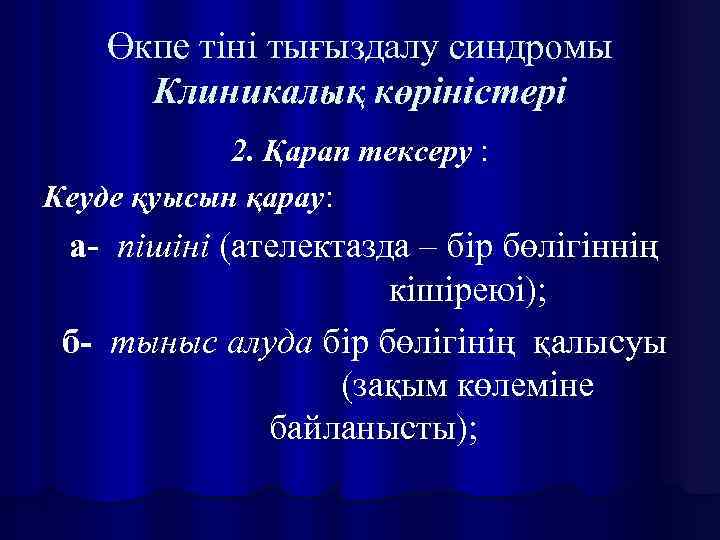 Өкпе тіні тығыздалу синдромы
Клиникалық көріністері

2. Қарап тексеру :

Кеуде қуысын қарау:

а- пішіні (ателектазда – бір бөлігіннің кішіреюі);

б- тыныс алуда бір бөлігінің қалысуы (зақым көлеміне байланысты);